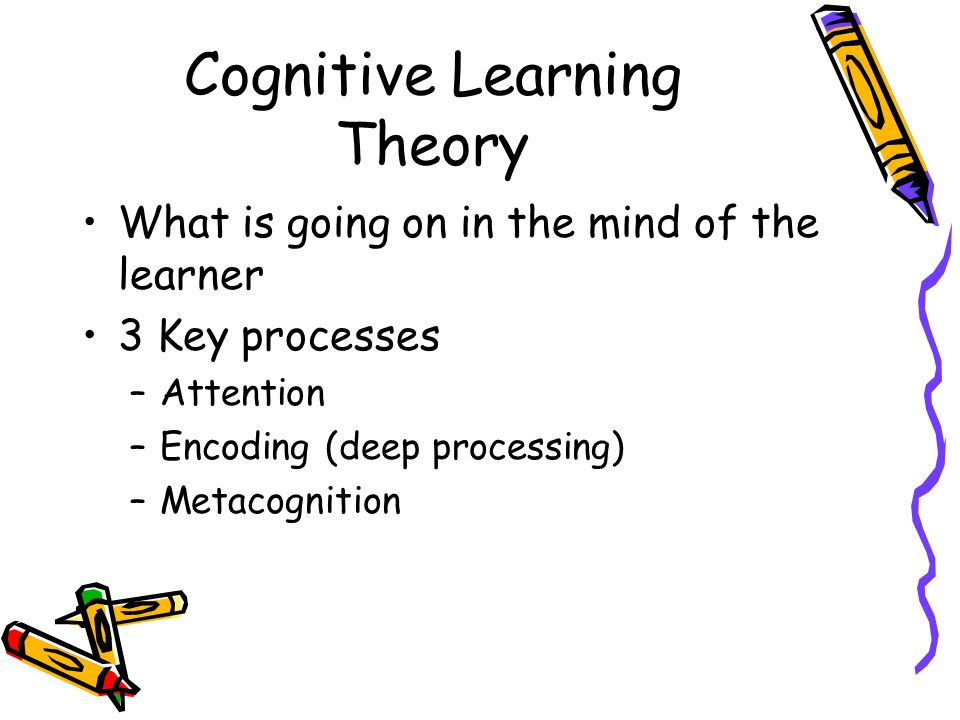 Cognitive Learning Theory

• What is going on in the mind of the learner
• 3 Key processes
– Attention
– Encoding (deep processing)
– Metacognition